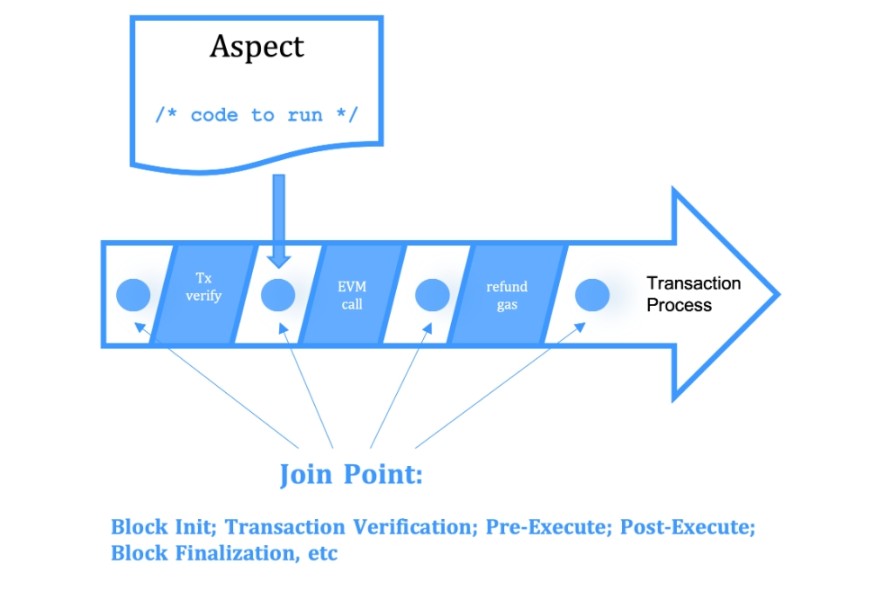 Aspect

/* code to run */

Tx verify

EVM call

refund gas

Transaction Process

Join Point:

Block Init; Transaction Verification; Pre-Execute; Post-Execute; Block Finalization, etc